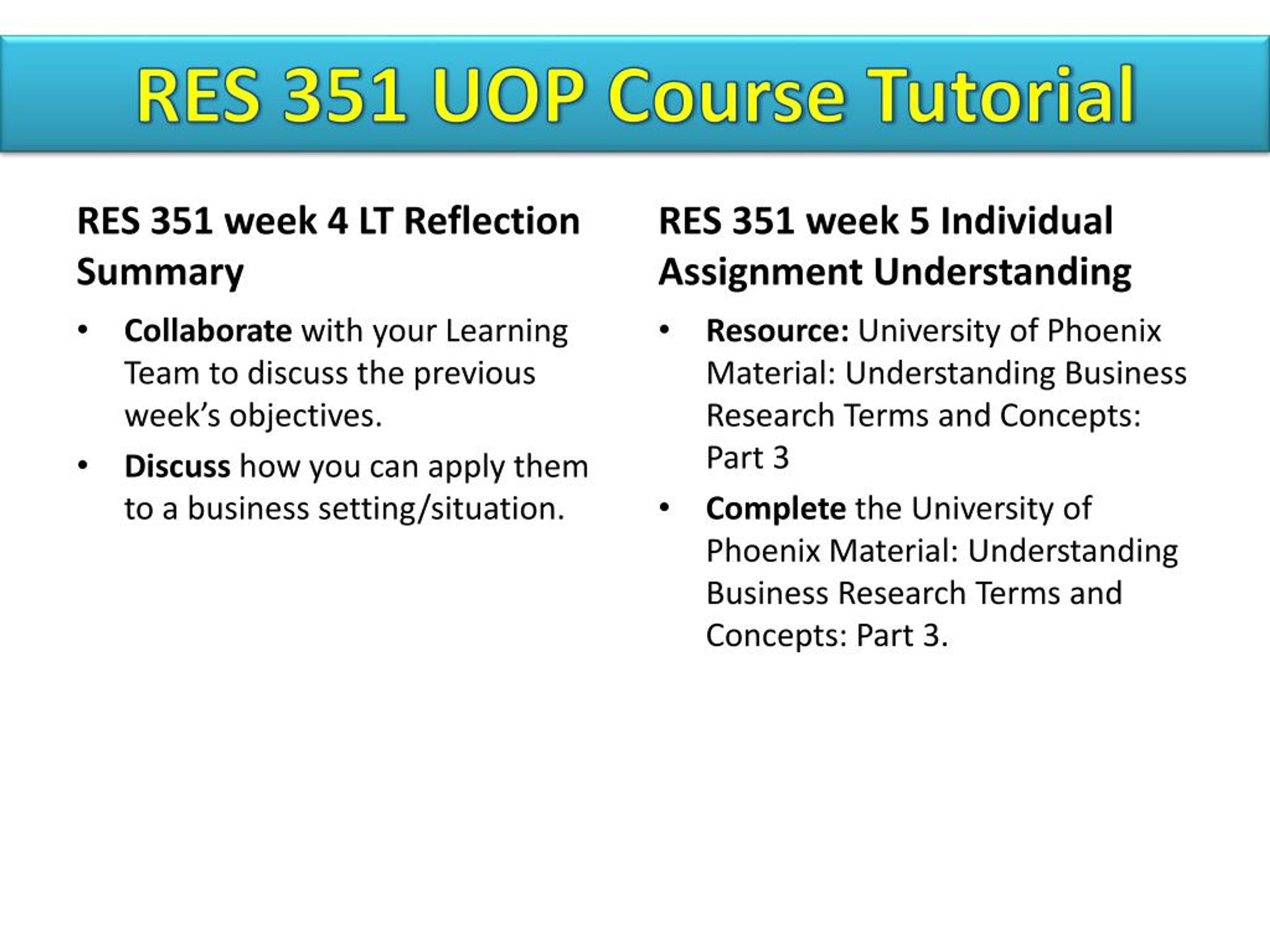 RES 351 UOP Course Tutorial

RES 351 week 4 LT Reflection Summary

• Collaborate with your Learning Team to discuss the previous week's objectives.
• Discuss how you can apply them to a business setting/situation.

RES 351 week 5 Individual Assignment Understanding

• Resource: University of Phoenix Material: Understanding Business Research Terms and Concepts: Part 3
• Complete the University of Phoenix Material: Understanding Business Research Terms and Concepts: Part 3.